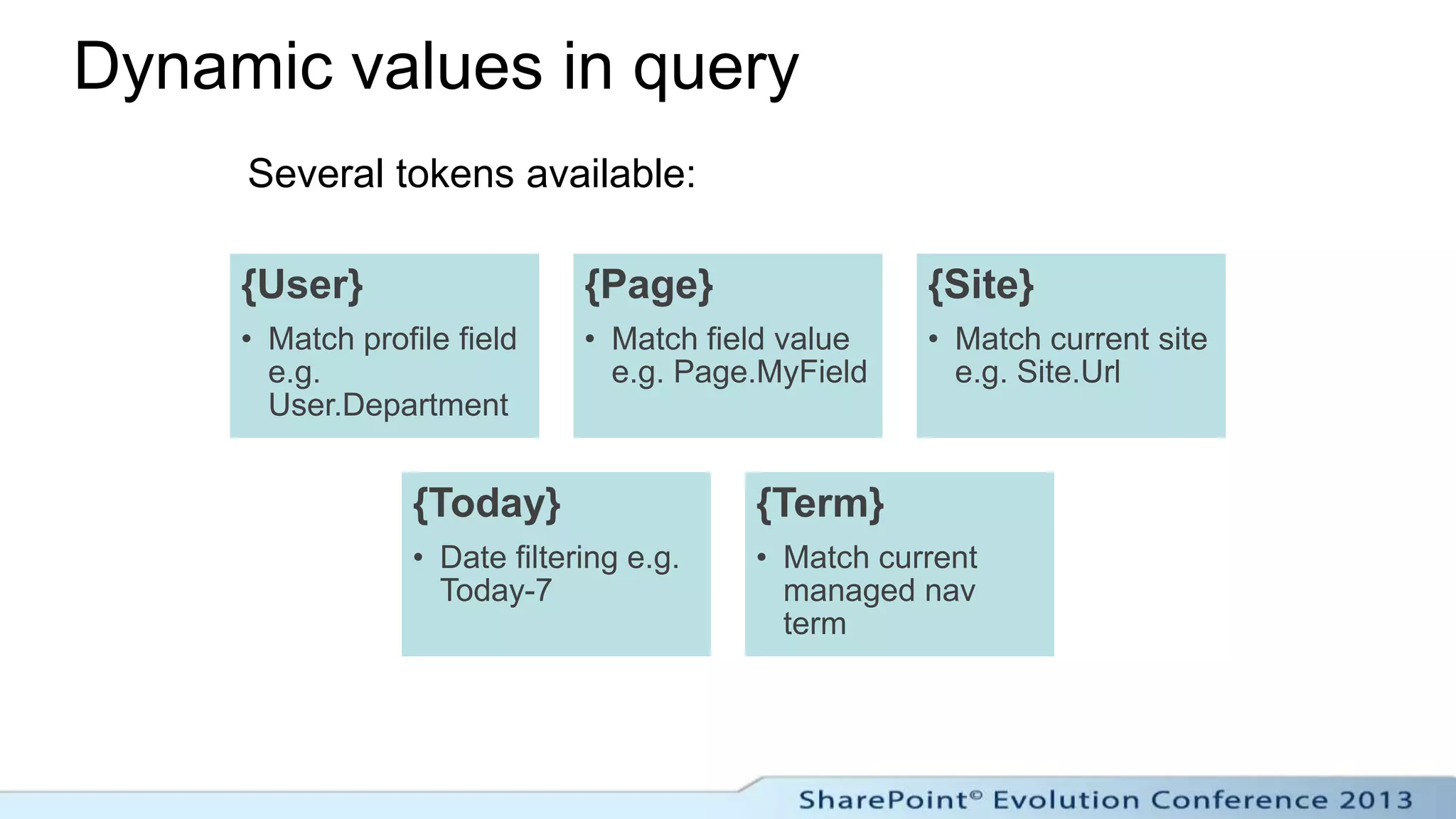 Dynamic values in query

Several tokens available:

{User}
• Match profile field e.g. User.Department

{Page}
• Match field value e.g. Page.MyField

{Site}
• Match current site e.g. Site.Url

{Today}
• Date filtering e.g. Today-7

{Term}
• Match current managed nav term

SharePoint© Evolution Conference 2013